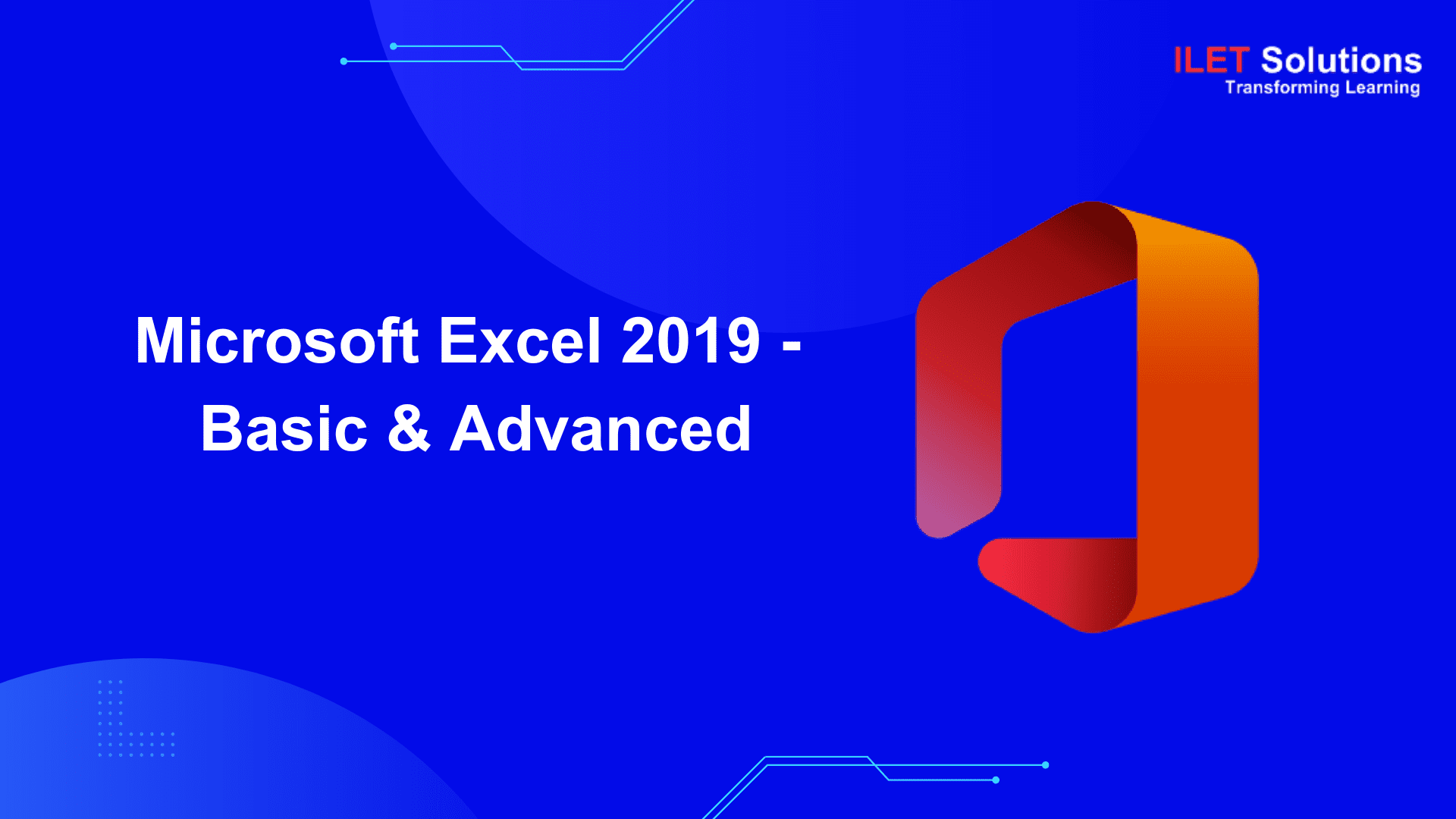 ILET Solutions
Transforming Learning

Microsoft Excel 2019 - Basic & Advanced